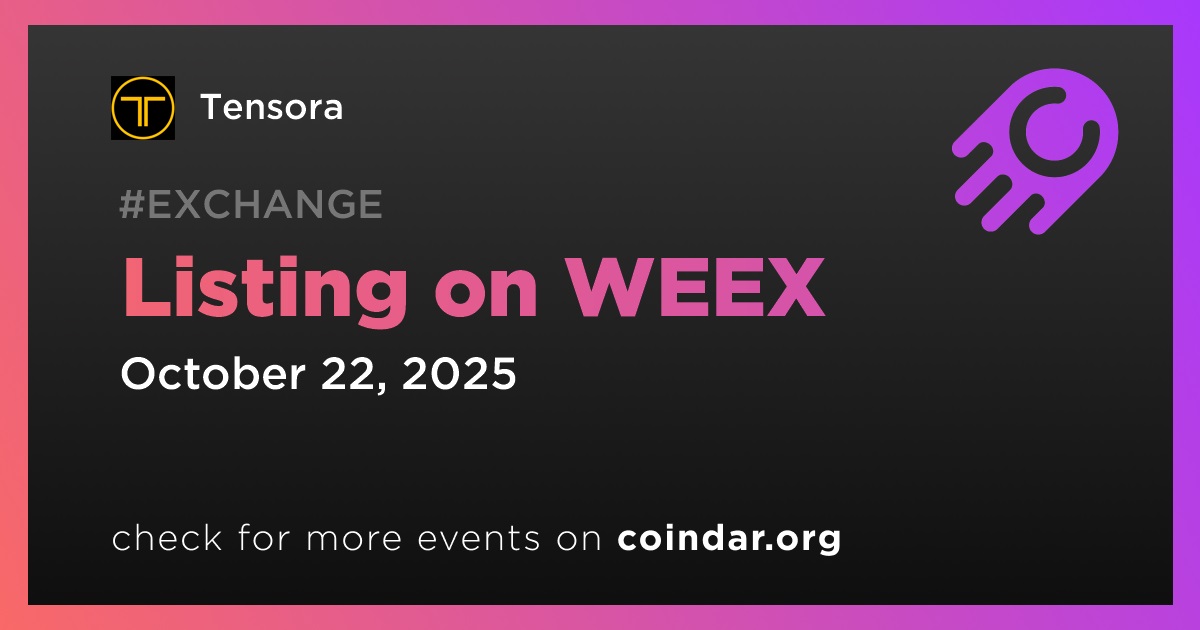 Tensora

#EXCHANGE

Listing on WEEX

October 22, 2025

check for more events on coindar.org